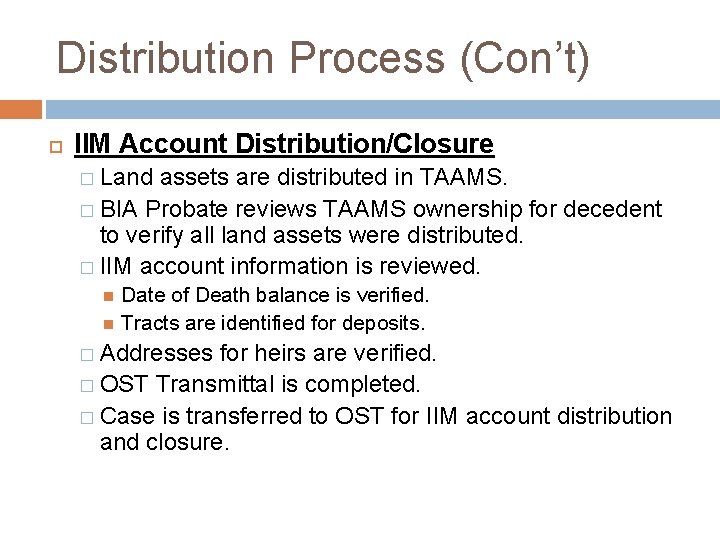 Distribution Process (Con't)

IIM Account Distribution/Closure

Land assets are distributed in TAAMS.

BIA Probate reviews TAAMS ownership for decedent to verify all land assets were distributed.

IIM account information is reviewed.

Date of Death balance is verified.

Tracts are identified for deposits.

Addresses for heirs are verified.

OST Transmittal is completed.

Case is transferred to OST for IIM account distribution and closure.